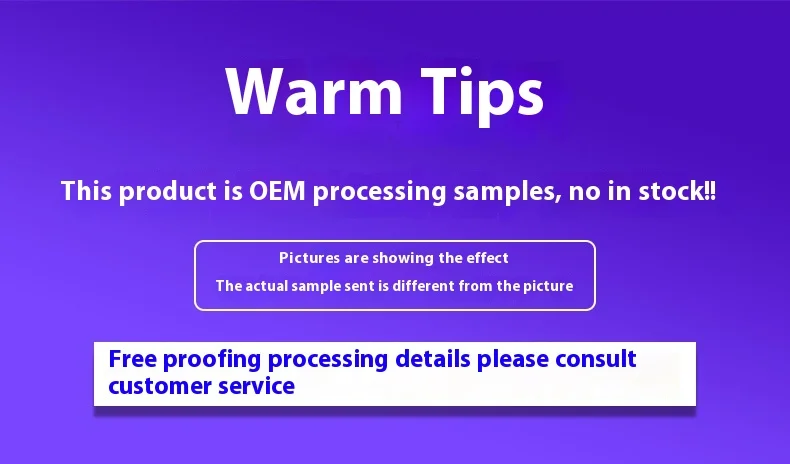 Warm Tips

This product is OEM processing samples, no in stock‼

Pictures are showing the effect

The actual sample sent is different from the picture

Free proofing processing details please consult customer service